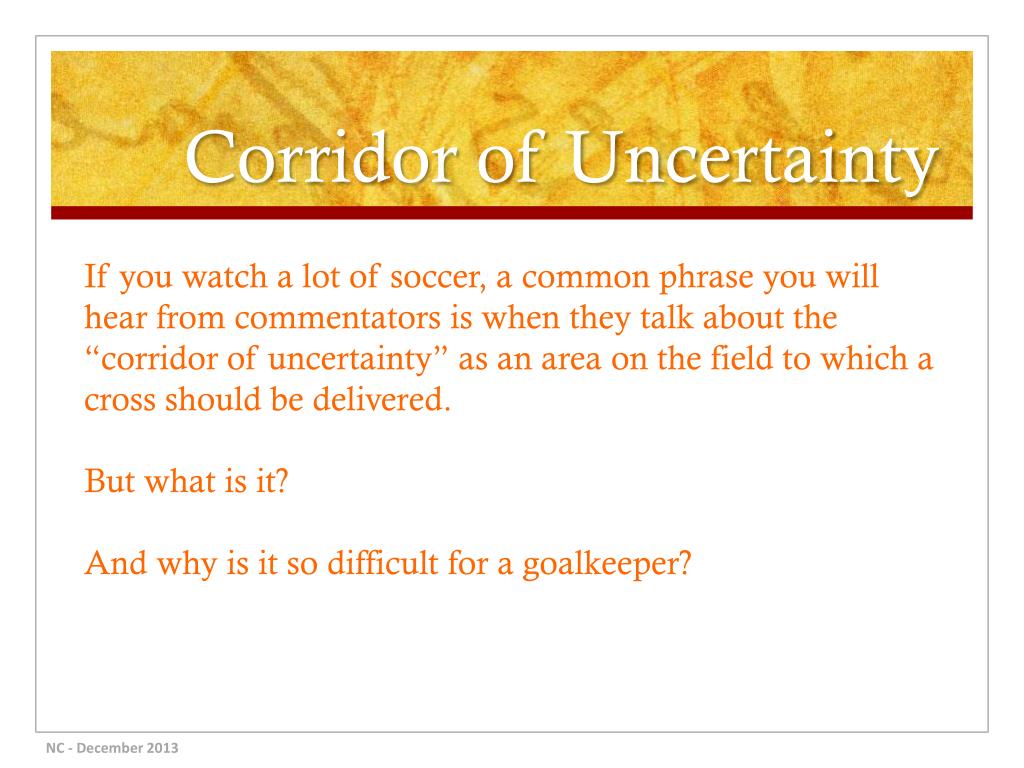 Corridor of Uncertainty

If you watch a lot of soccer, a common phrase you will hear from commentators is when they talk about the “corridor of uncertainty” as an area on the field to which a cross should be delivered.

But what is it?

And why is it so difficult for a goalkeeper?

NC - December 2013